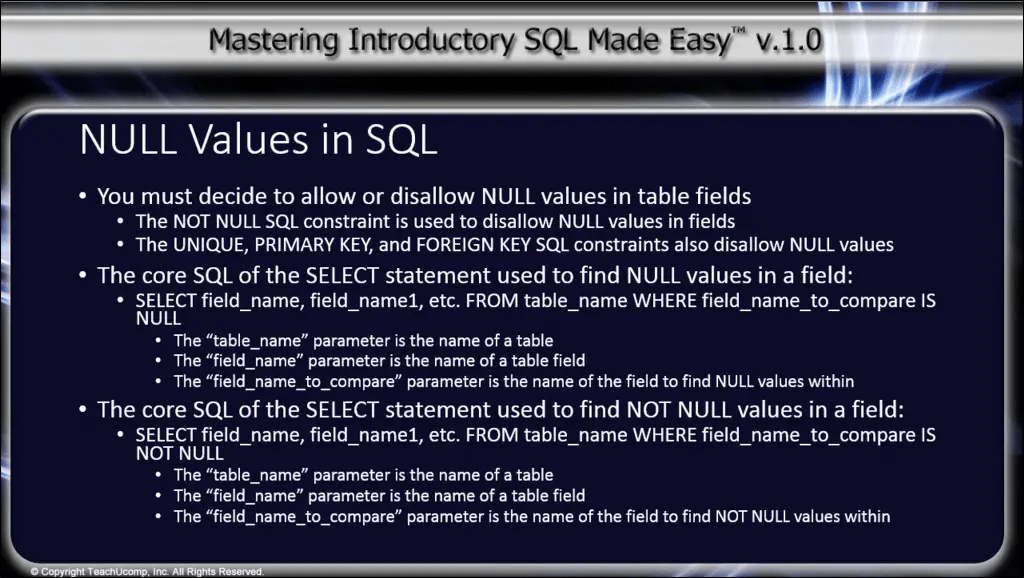 Mastering Introductory SQL Made Easy™ v.1.0

NULL Values in SQL

• You must decide to allow or disallow NULL values in table fields
  • The NOT NULL SQL constraint is used to disallow NULL values in fields
  • The UNIQUE, PRIMARY KEY, and FOREIGN KEY SQL constraints also disallow NULL values
• The core SQL of the SELECT statement used to find NULL values in a field:
  • SELECT field_name, field_name1, etc. FROM table_name WHERE field_name_to_compare IS NULL
    • The “table_name” parameter is the name of a table
    • The “field_name” parameter is the name of a table field
    • The “field_name_to_compare” parameter is the name of the field to find NULL values within
• The core SQL of the SELECT statement used to find NOT NULL values in a field:
  • SELECT field_name, field_name1, etc. FROM table_name WHERE field_name_to_compare IS NOT NULL
    • The “table_name” parameter is the name of a table
    • The “field_name” parameter is the name of a table field
    • The “field_name_to_compare” parameter is the name of the field to find NOT NULL values within

© Copyright TeachUcomp, Inc. All Rights Reserved.